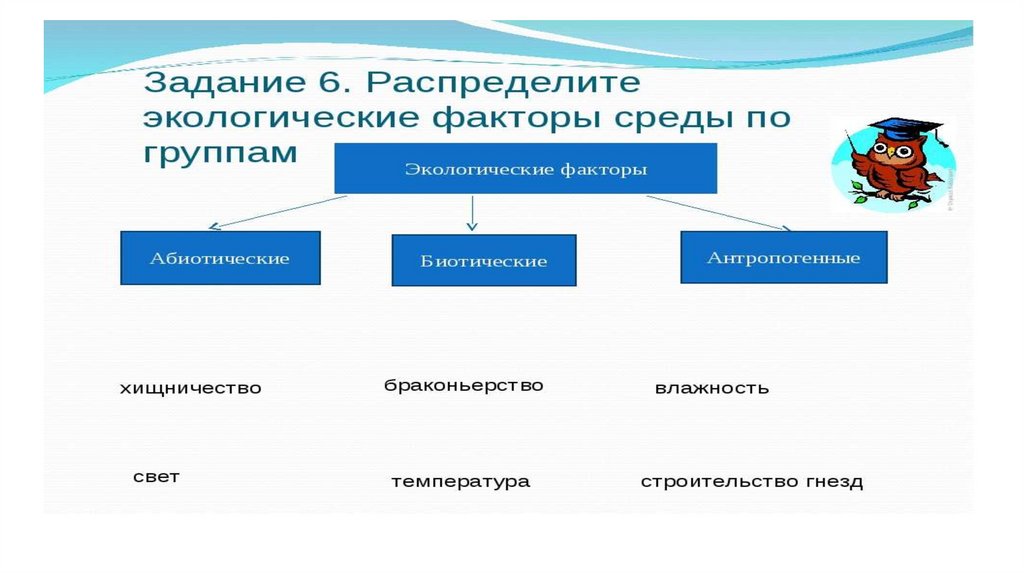 Задание 6. Распределите экологические факторы среды по группам

Экологические факторы

Абиотические

Биотические

Антропогенные

хищничество

браконьерство

влажность

свет

температура

строительство гнезд